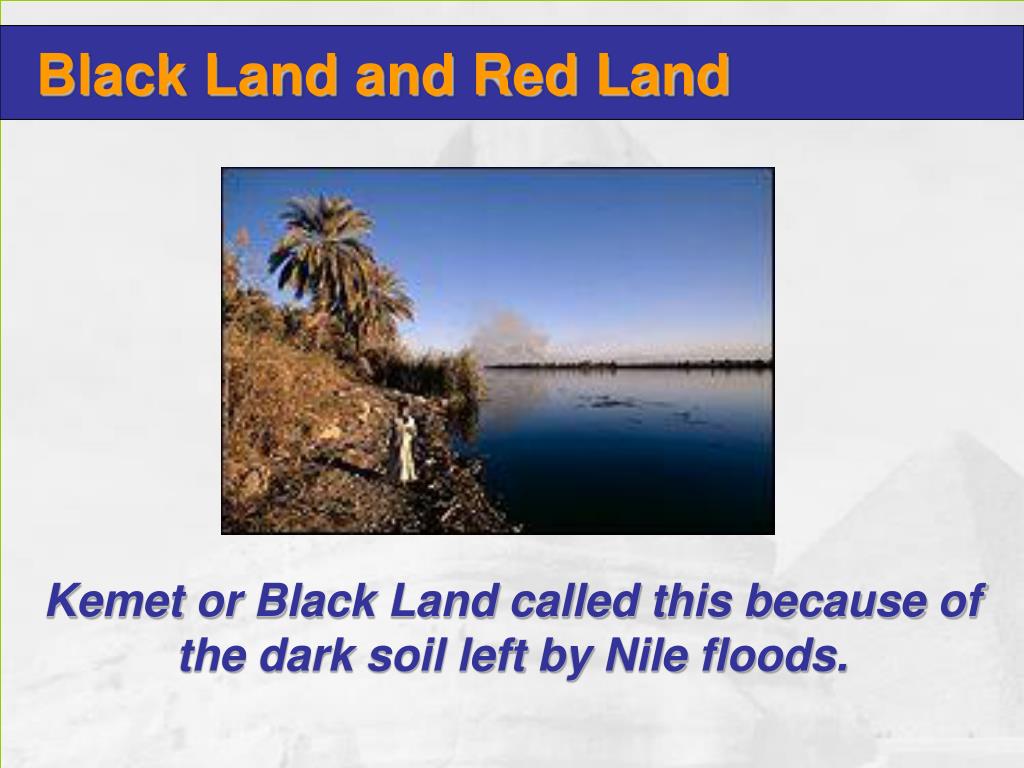 Black Land and Red Land

Kemet or Black Land called this because of the dark soil left by Nile floods.